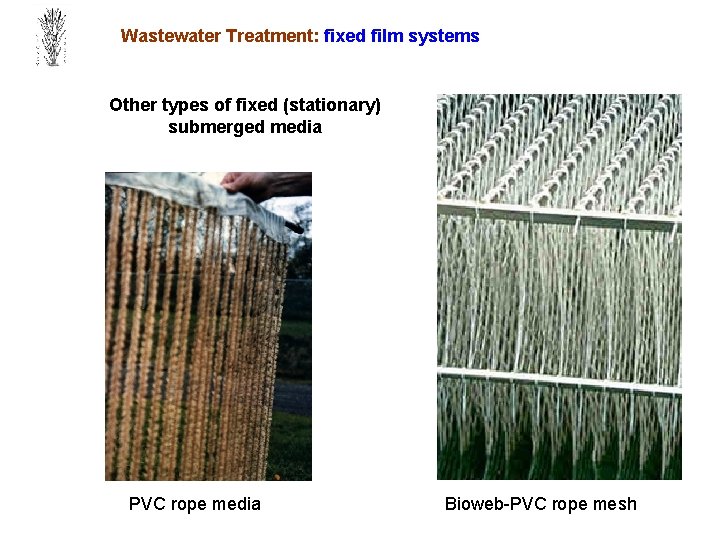 Wastewater Treatment: fixed film systems

Other types of fixed (stationary) submerged media

PVC rope media

Bioweb-PVC rope mesh